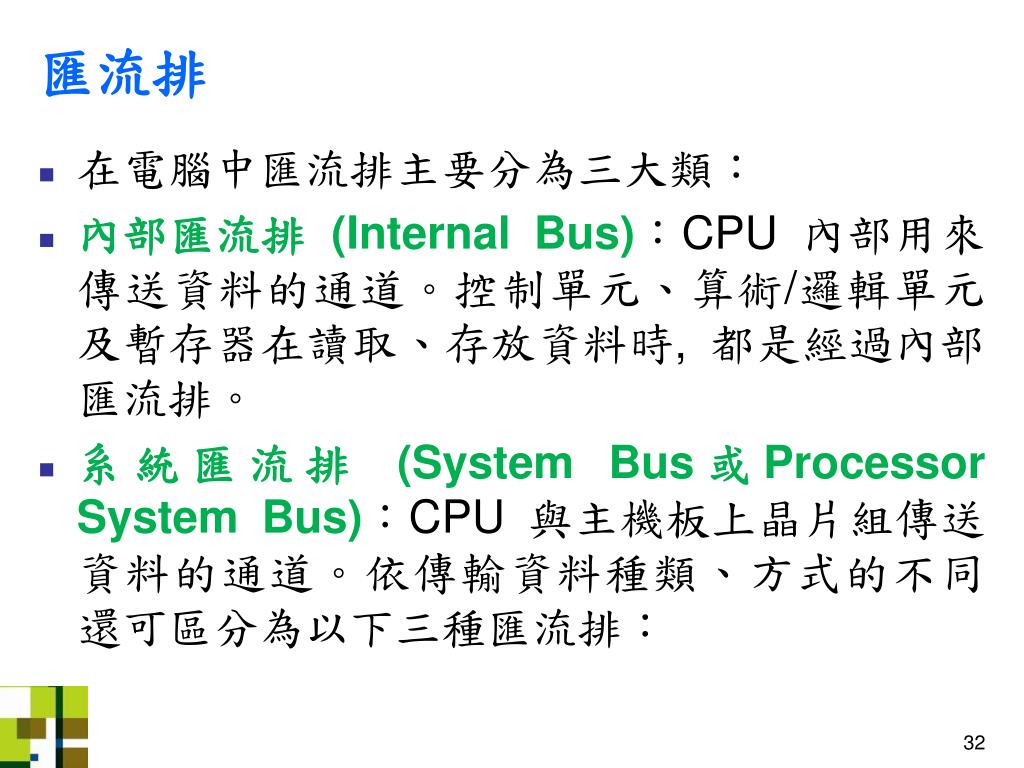 匯流排

在電腦中匯流排主要分為三大類：

內部匯流排 (Internal Bus)：CPU 內部用來傳送資料的通道。控制單元、算術/邏輯單元及暫存器在讀取、存放資料時, 都是經過內部匯流排。

系統匯流排 (System Bus 或 Processor System Bus)：CPU 與主機板上晶片組傳送資料的通道。依傳輸資料種類、方式的不同還可區分為以下三種匯流排：

32